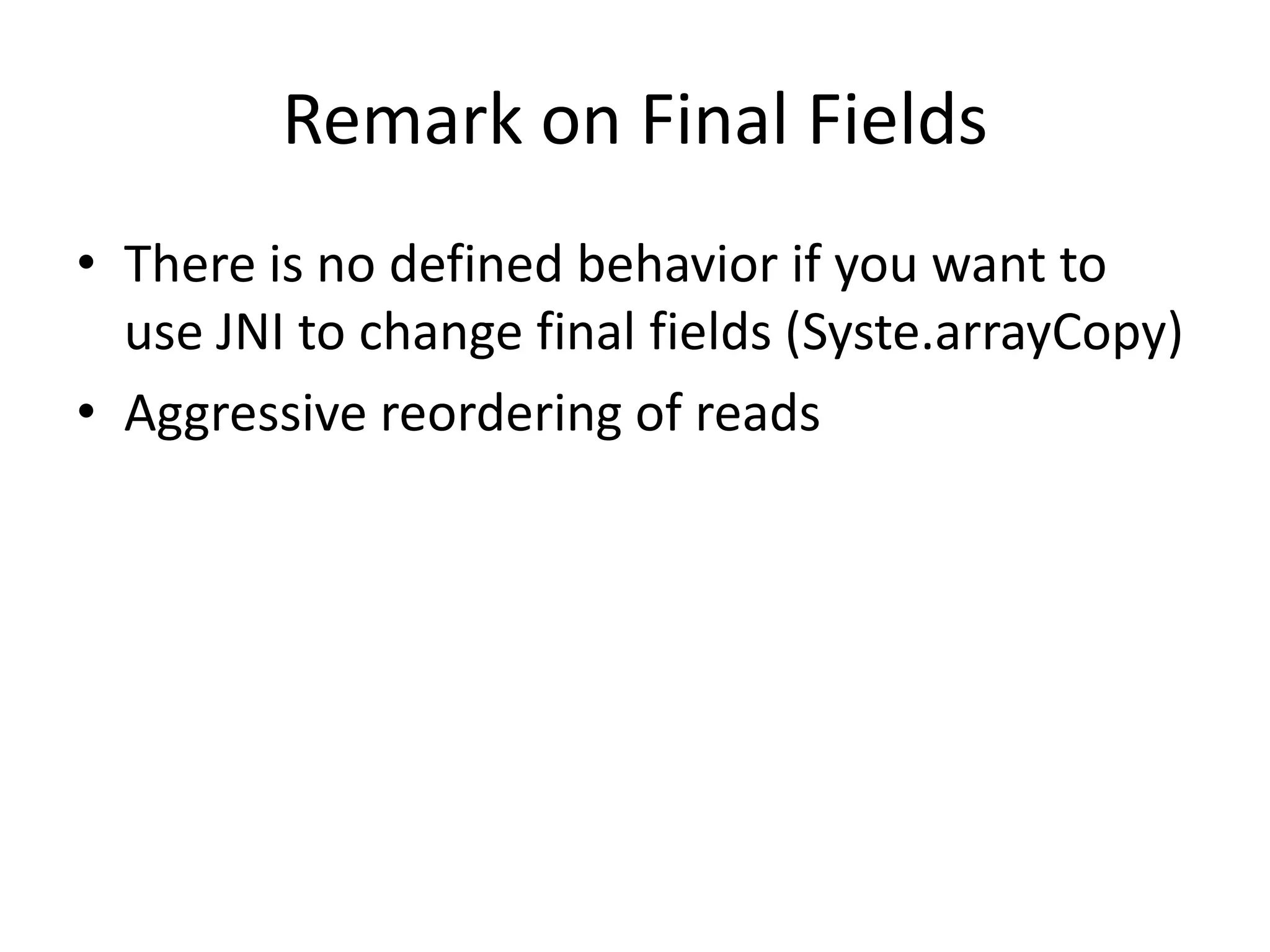 Remark on Final Fields

• There is no defined behavior if you want to use JNI to change final fields (Syste.arrayCopy)

• Aggressive reordering of reads